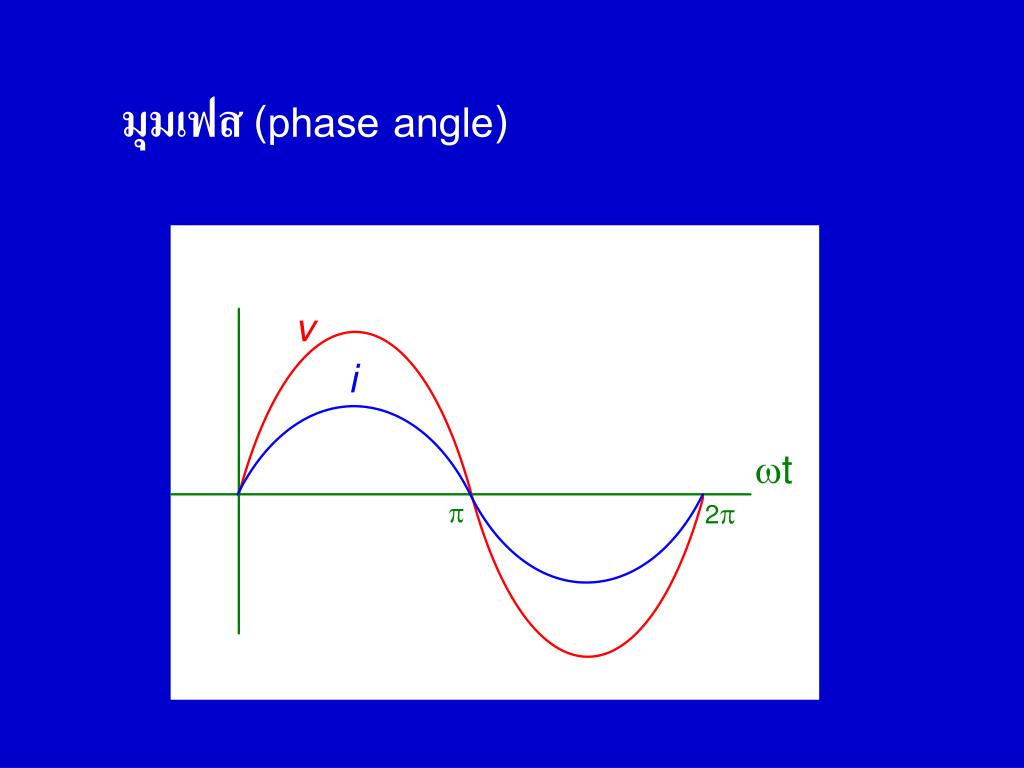 มุมเฟส (phase angle)

$v$

$i$

$\omega t$

$\pi$

$2\pi$